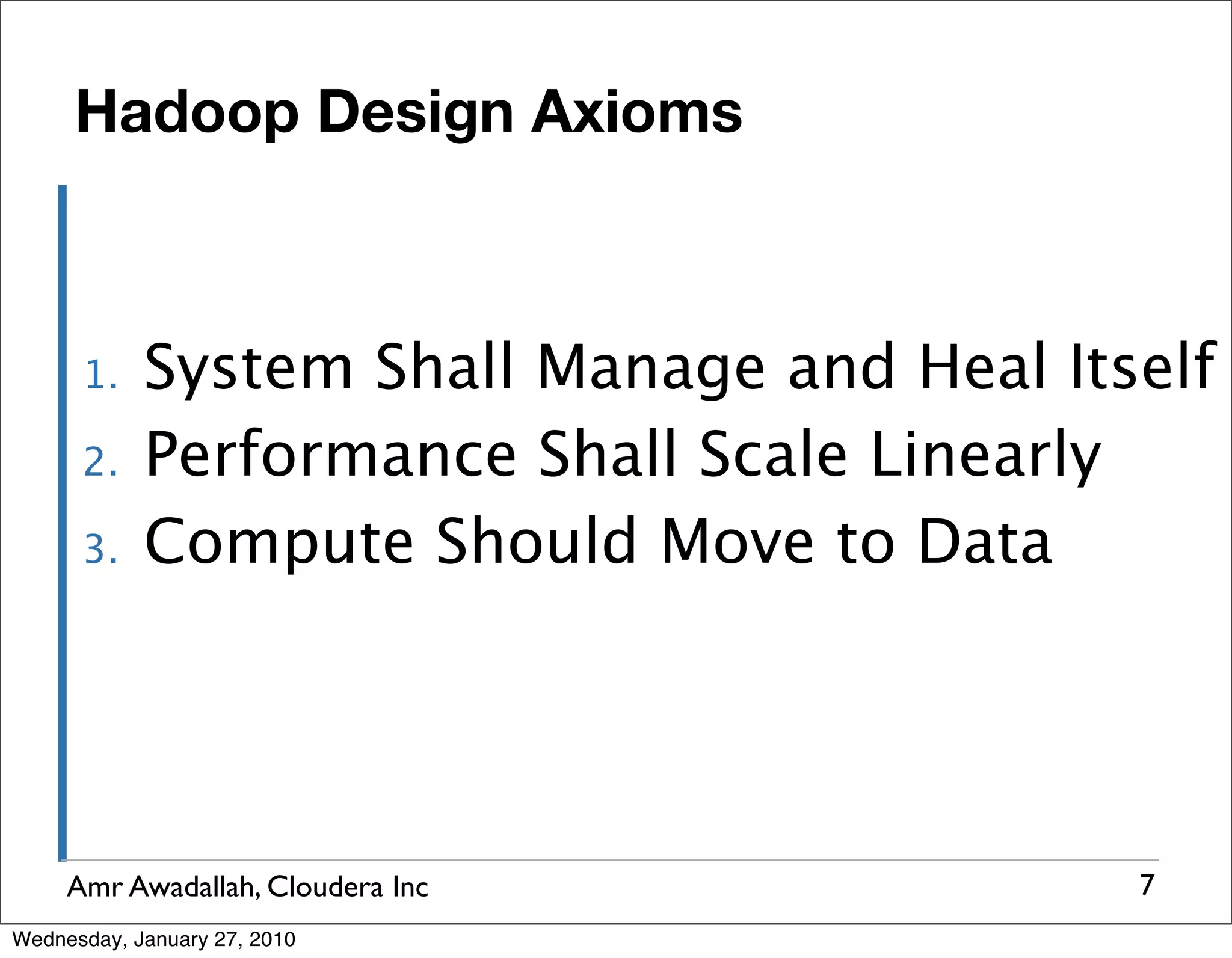 Hadoop Design Axioms

1. System Shall Manage and Heal Itself
2. Performance Shall Scale Linearly
3. Compute Should Move to Data

Amr Awadallah, Cloudera Inc

7

Wednesday, January 27, 2010